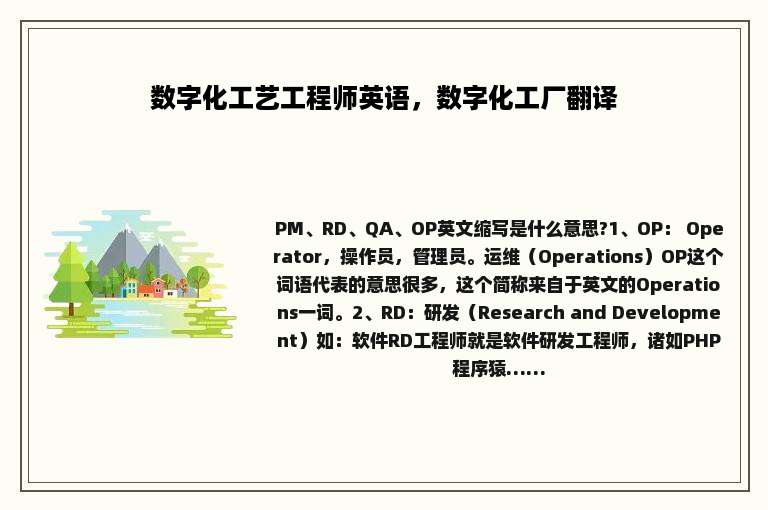 数字化工艺工程师英语，数字化工厂翻译

PM、RD、QA、OP英文缩写是什么意思?1、OP： Operator，操作员，管理员。运维（Operations）OP这个词语代表的意思很多，这个简称来自于英文的Operations一词。2、RD：研发（Research and Development）如：软件RD工程师就是软件研发工程师，诸如PHP程序猿......